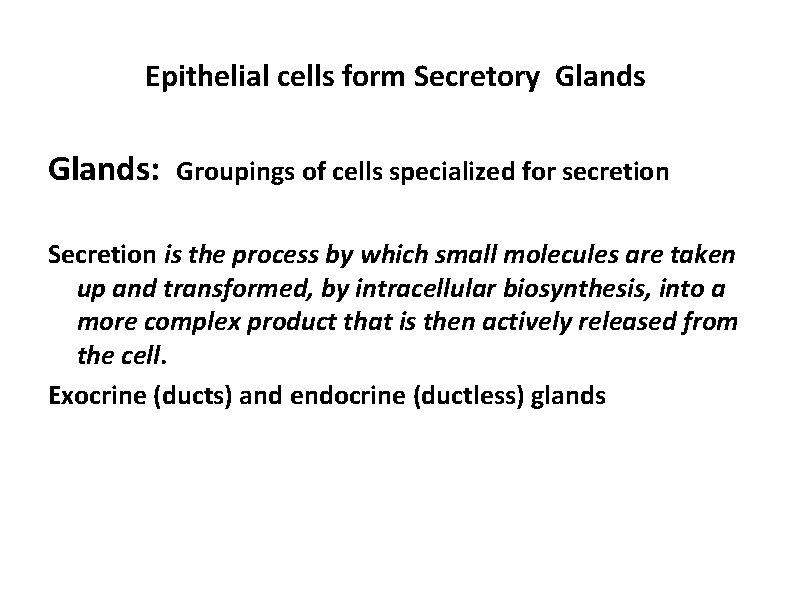 Epithelial cells form Secretory Glands

Glands: Groupings of cells specialized for secretion

Secretion is the process by which small molecules are taken up and transformed, by intracellular biosynthesis, into a more complex product that is then actively released from the cell.

Exocrine (ducts) and endocrine (ductless) glands